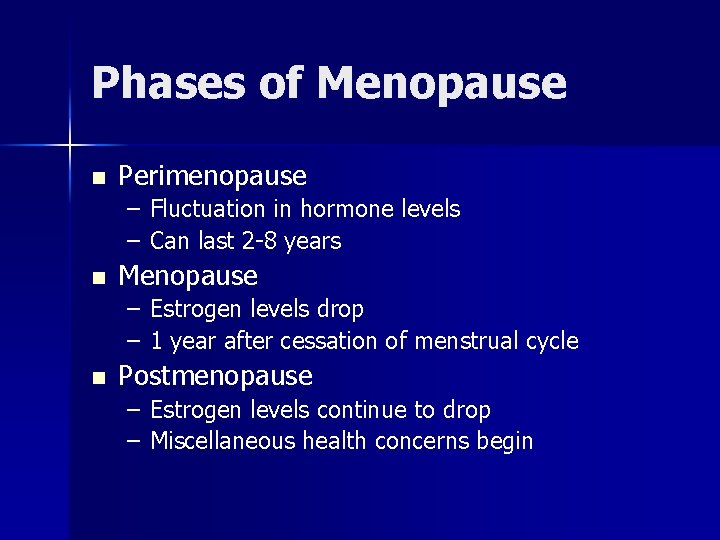 Phases of Menopause

■ Perimenopause
– Fluctuation in hormone levels
– Can last 2-8 years
■ Menopause
– Estrogen levels drop
– 1 year after cessation of menstrual cycle
■ Postmenopause
– Estrogen levels continue to drop
– Miscellaneous health concerns begin